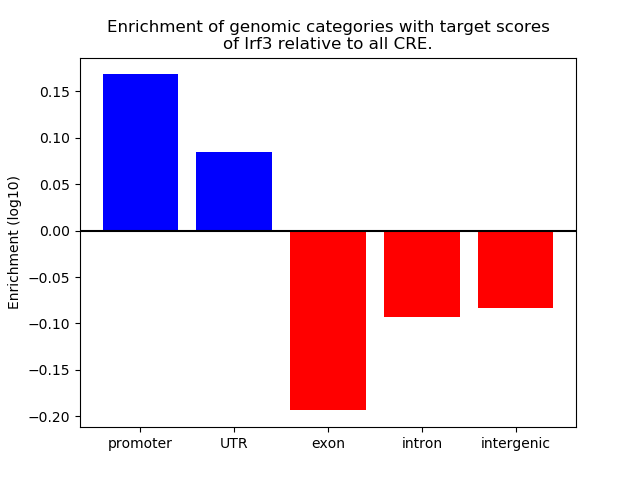 Enrichment of genomic categories with target scores of Irf3 relative to all CRE.

Enrichment (log10)

0.15
0.10
0.05
0.00
−0.05
−0.10
−0.15
−0.20

promoter
UTR
exon
intron
intergenic